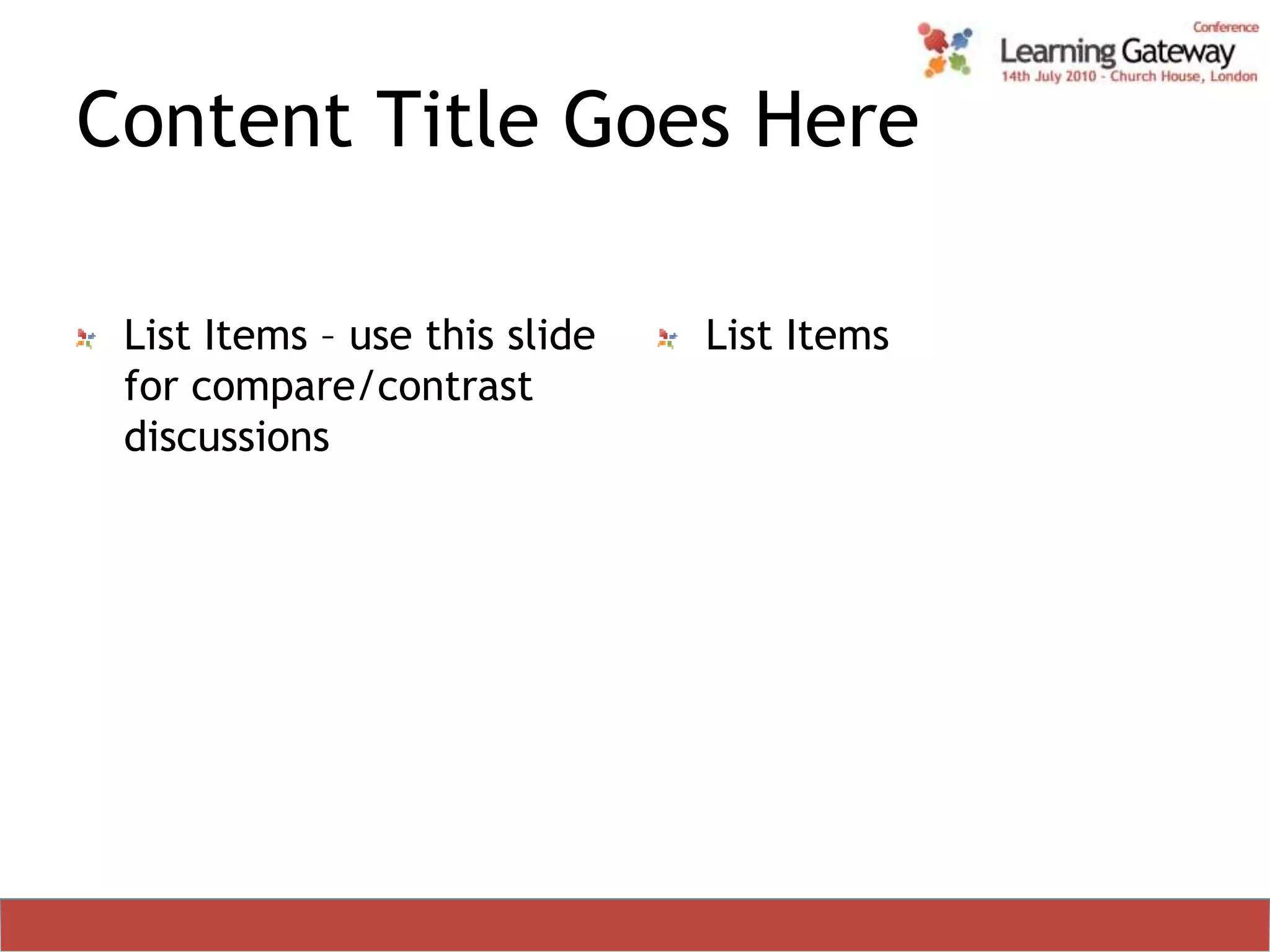 Conference
Learning Gateway
14th July 2010 - Church House, London

Content Title Goes Here

List Items – use this slide for compare/contrast discussions

List Items